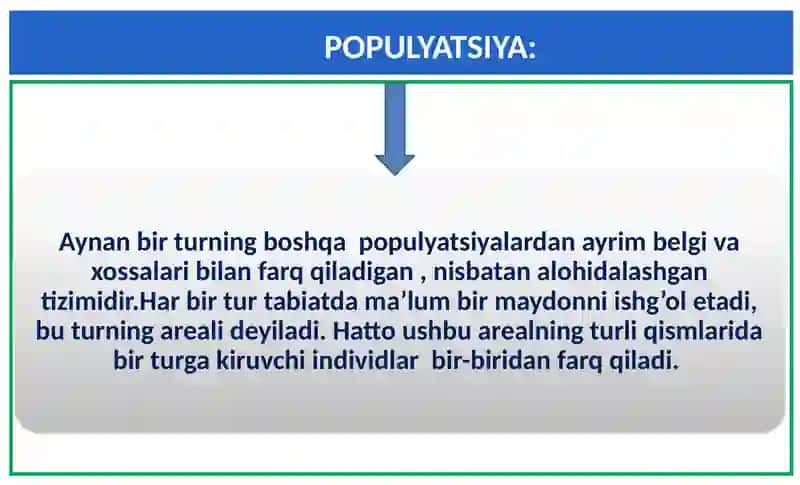 POPULYATSIYA:

Aynan bir turning boshqa  populyatsiyalardan ayrim belgi va xossalari bilan farq qiladigan , nisbatan alohidalashgan tizimidir.Har bir tur tabiatda ma’lum bir maydonni ishg’ol etadi, bu turning areali deyiladi. Hatto ushbu arealning turli qismlarida bir turga kiruvchi individlar  bir-biridan farq qiladi.